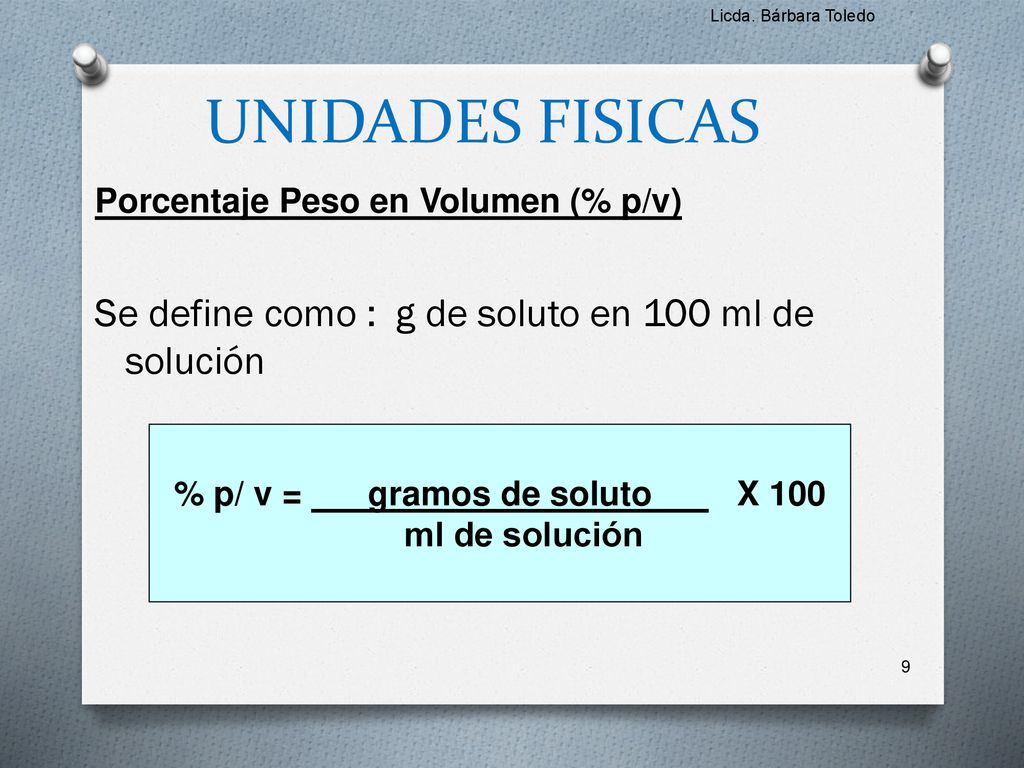 Licda. Bárbara Toledo

UNIDADES FISICAS

Porcentaje Peso en Volumen (% p/v)

Se define como : g de soluto en 100 ml de solución

% p/ v = $\frac{\text{gramos de soluto}}{\text{ml de solución}}$ X 100

9